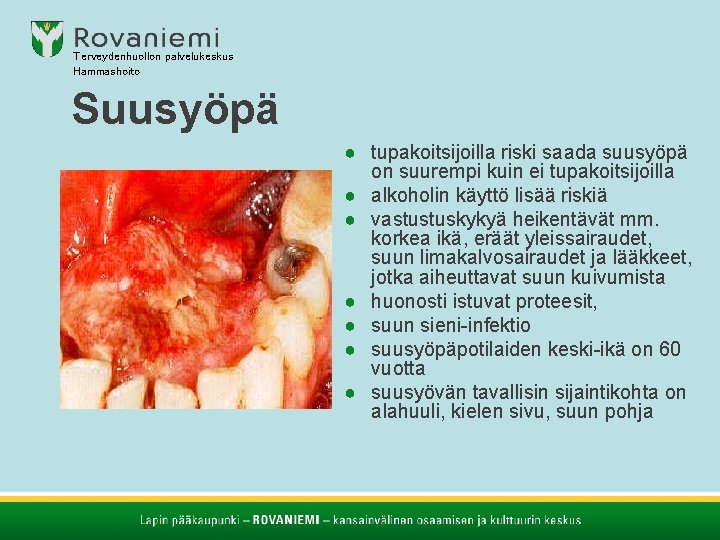 Rovaniemi
Terveydenhuollon palvelukeskus
Hammashoito

Suusyöpä

- tupakoitsijoilla riski saada suusyöpä on suurempi kuin ei tupakoitsijoilla
- alkoholin käyttö lisää riskiä
- vastustuskykyä heikentävät mm. korkea ikä, eräät yleissairaudet, suun limakalvosairaudet ja lääkkeet, jotka aiheuttavat suun kuivumista
- huonosti istuvat proteesit,
- suun sieni-infektio
- suusyöpäpotilaiden keski-ikä on 60 vuotta
- suusyövän tavallisin sijaintikohta on alahuuli, kielen sivu, suun pohja

Lapin pääkaupunki – ROVANIEMI – kansainvälinen osaamisen ja kulttuurin keskus